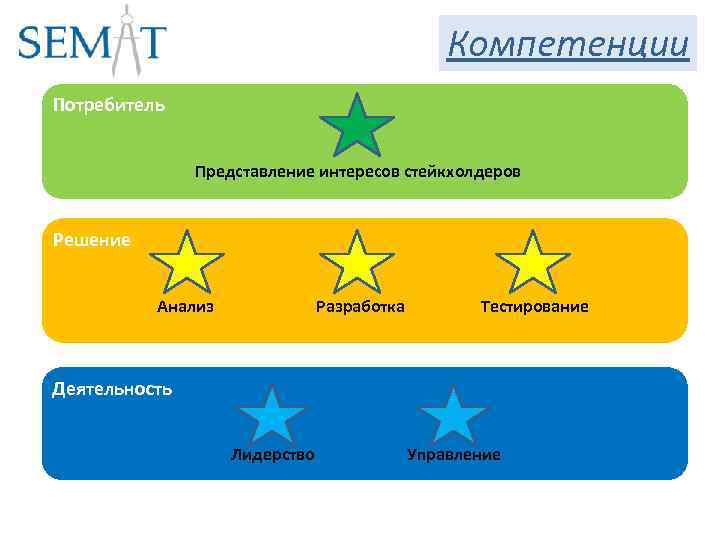 SEMAT

Компетенции

Потребитель

Представление интересов стейкхолдеров

Решение

Анализ

Разработка

Тестирование

Деятельность

Лидерство

Управление